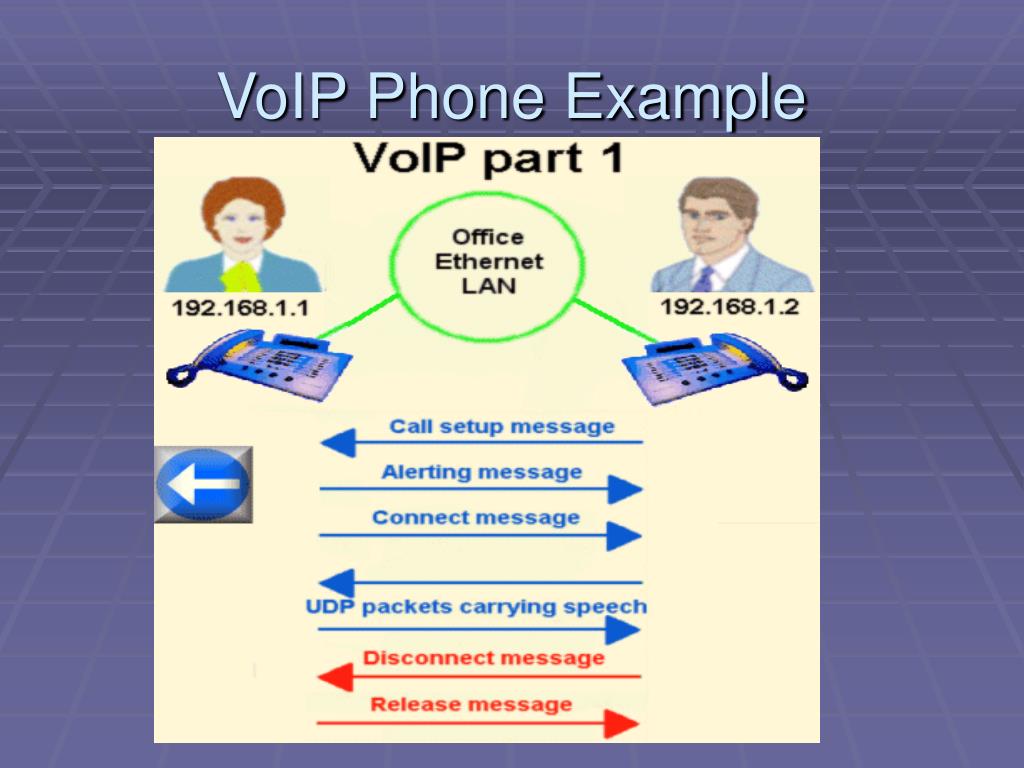 VoIP Phone Example

VoIP part 1

Office Ethernet LAN

192.168.1.1

192.168.1.2

Call setup message

Alerting message

Connect message

UDP packets carrying speech

Disconnect message

Release message